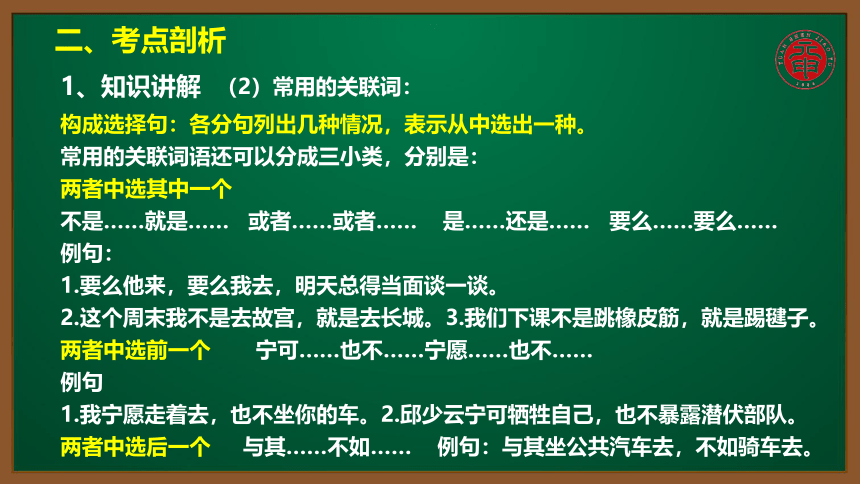 二、考点剖析

1、知识讲解 （2）常用的关联词：

构成选择句：各分句列出几种情况，表示从中选出一种。

常用的关联词语还可以分成三小类，分别是：

两者中选其中一个

不是……就是…… 或者……或者…… 是……还是…… 要么……要么……

例句：

1.要么他来，要么我去，明天总得当面谈一谈。

2.这个周末我不是去故宫，就是去长城。3.我们下课不是跳橡皮筋，就是踢毽子。

两者中选前一个 宁可……也不……宁愿……也不……

例句

1.我宁愿走着去，也不坐你的车。2.邱少云宁可牺牲自己，也不暴露潜伏部队。

两者中选后一个 与其……不如…… 例句：与其坐公共汽车去，不如骑车去。